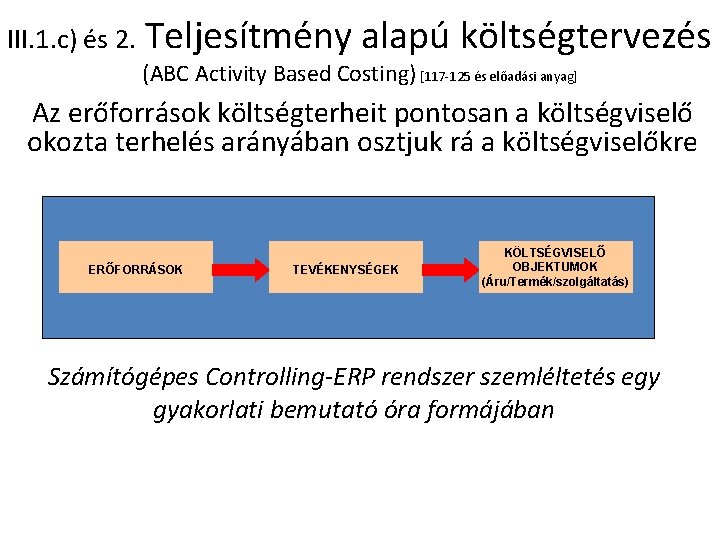 III.1.c) és 2. Teljesítmény alapú költségtervezés
(ABC Activity Based Costing) [117-125 és előadási anyag]

Az erőforrások költségterheit pontosan a költségviselő okozta terhelés arányában osztjuk rá a költségviselőkre

ERŐFORRÁSOK

TEVÉKENYSÉGEK

KÖLTSÉGVISELŐ OBJEKTUMOK (Áru/Termék/szolgáltatás)

Számítógépes Controlling-ERP rendszer szemléltetés egy gyakorlati bemutató óra formájában